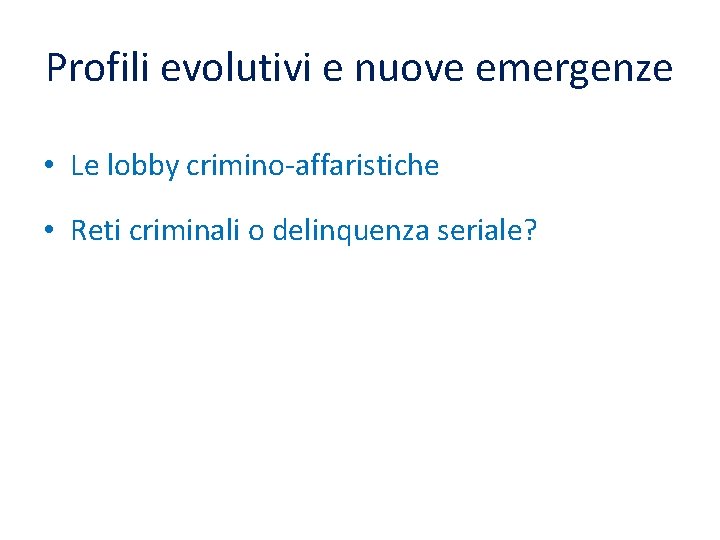 Profili evolutivi e nuove emergenze

• Le lobby crimino-affaristiche

• Reti criminali o delinquenza seriale?